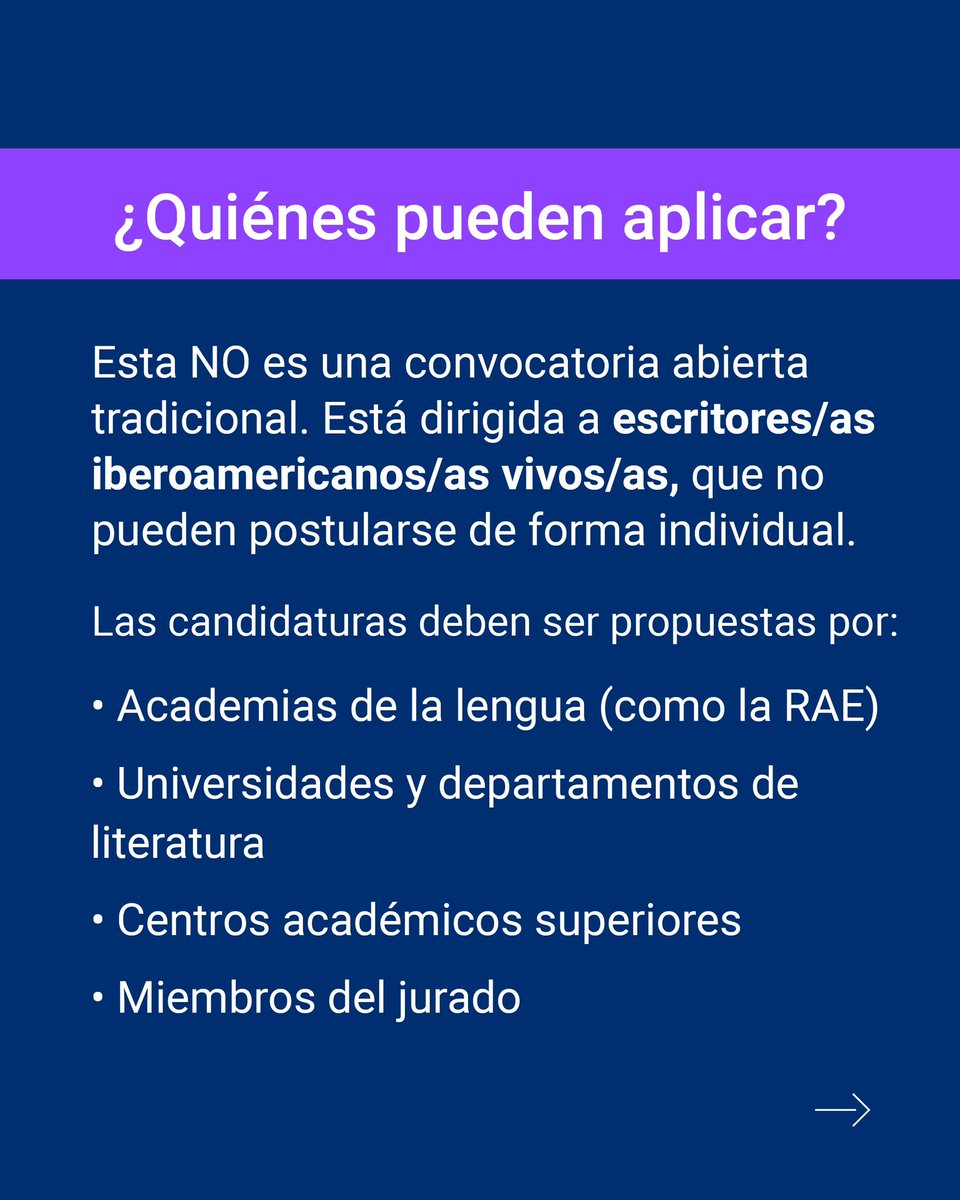 ¿Quiénes pueden aplicar?

Esta NO es una convocatoria abierta tradicional. Está dirigida a escritores/as iberoamericanos/as vivos/as, que no pueden postularse de forma individual.

Las candidaturas deben ser propuestas por:

• Academias de la lengua (como la RAE)

• Universidades y departamentos de literatura

• Centros académicos superiores

• Miembros del jurado